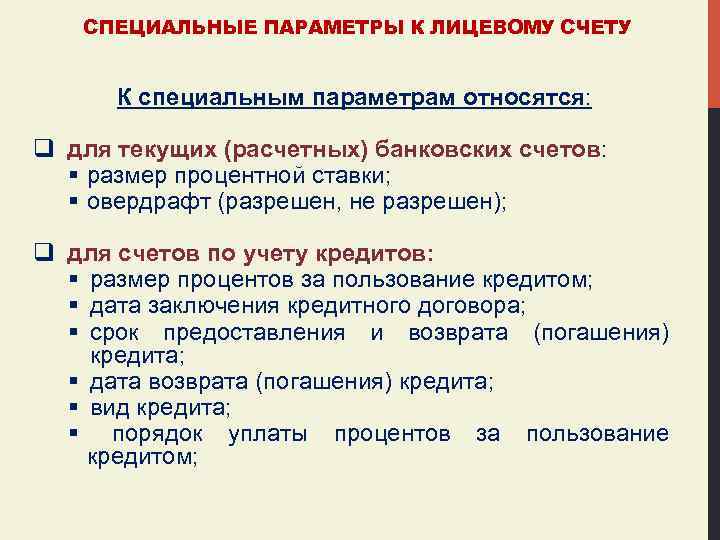 СПЕЦИАЛЬНЫЕ ПАРАМЕТРЫ К ЛИЦЕВОМУ СЧЕТУ

К специальным параметрам относятся:

❑ для текущих (расчетных) банковских счетов:
▪ размер процентной ставки;
▪ овердрафт (разрешен, не разрешен);

❑ для счетов по учету кредитов:
▪ размер процентов за пользование кредитом;
▪ дата заключения кредитного договора;
▪ срок предоставления и возврата (погашения) кредита;
▪ дата возврата (погашения) кредита;
▪ вид кредита;
▪ порядок уплаты процентов за пользование кредитом;